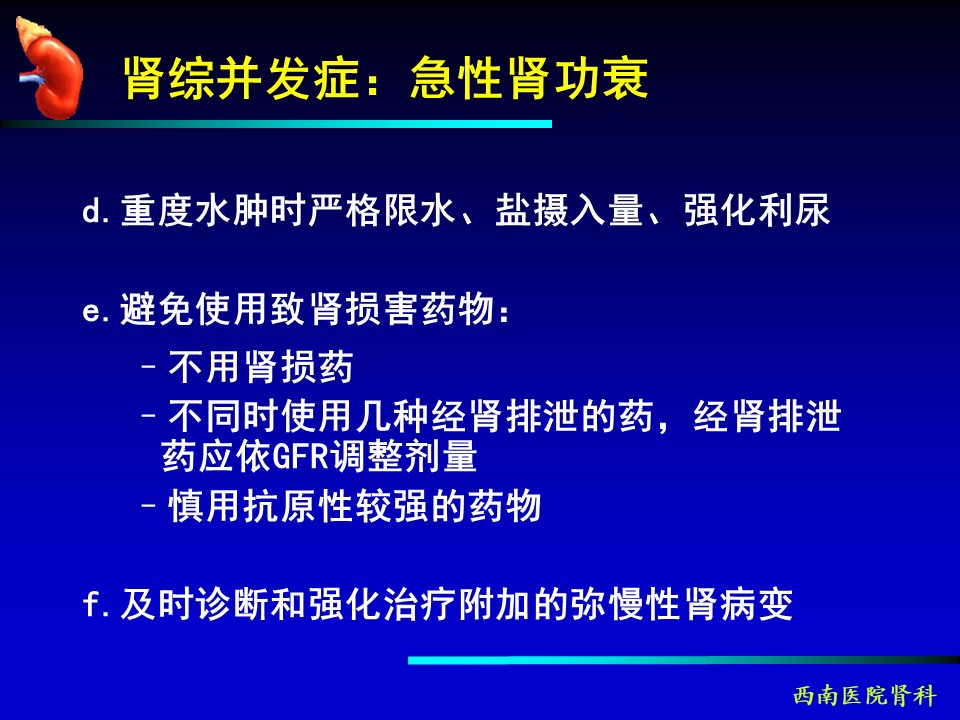 肾综并发症：急性肾功衰

d. 重度水肿时严格限水、盐摄入量、强化利尿

e. 避免使用致肾损害药物：

– 不用肾损药

– 不同时使用几种经肾排泄的药，经肾排泄药应依GFR调整剂量

– 慎用抗原性较强的药物

f. 及时诊断和强化治疗附加的弥慢性肾病变

西南医院肾科